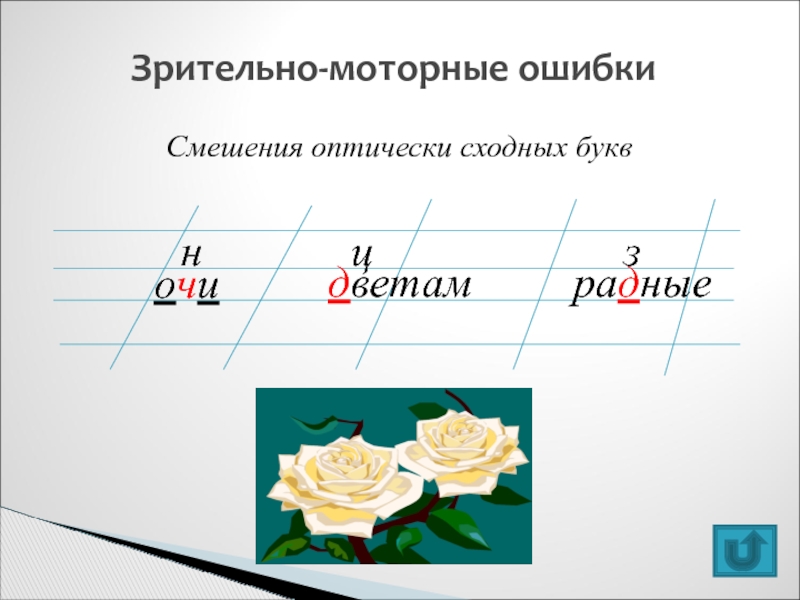 Зрительно-моторные ошибки

Смешения оптически сходных букв

н
очи

ц
дветам

з
радные